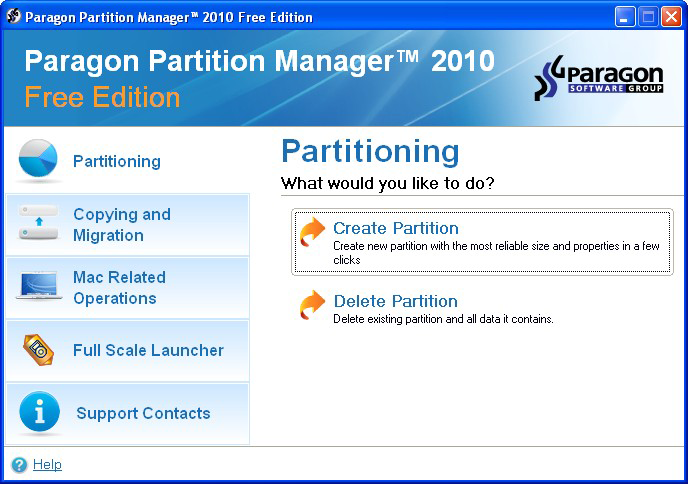 Paragon Partition Manager™ 2010 Free Edition

Paragon Partition Manager™ 2010
Free Edition

Paragon
SOFTWARE GROUP

Partitioning

Copying and Migration

Mac Related Operations

Full Scale Launcher

Support Contacts

Partitioning
What would you like to do?

Create Partition
Create new partition with the most reliable size and properties in a few clicks

Delete Partition
Delete existing partition and all data it contains.

Help